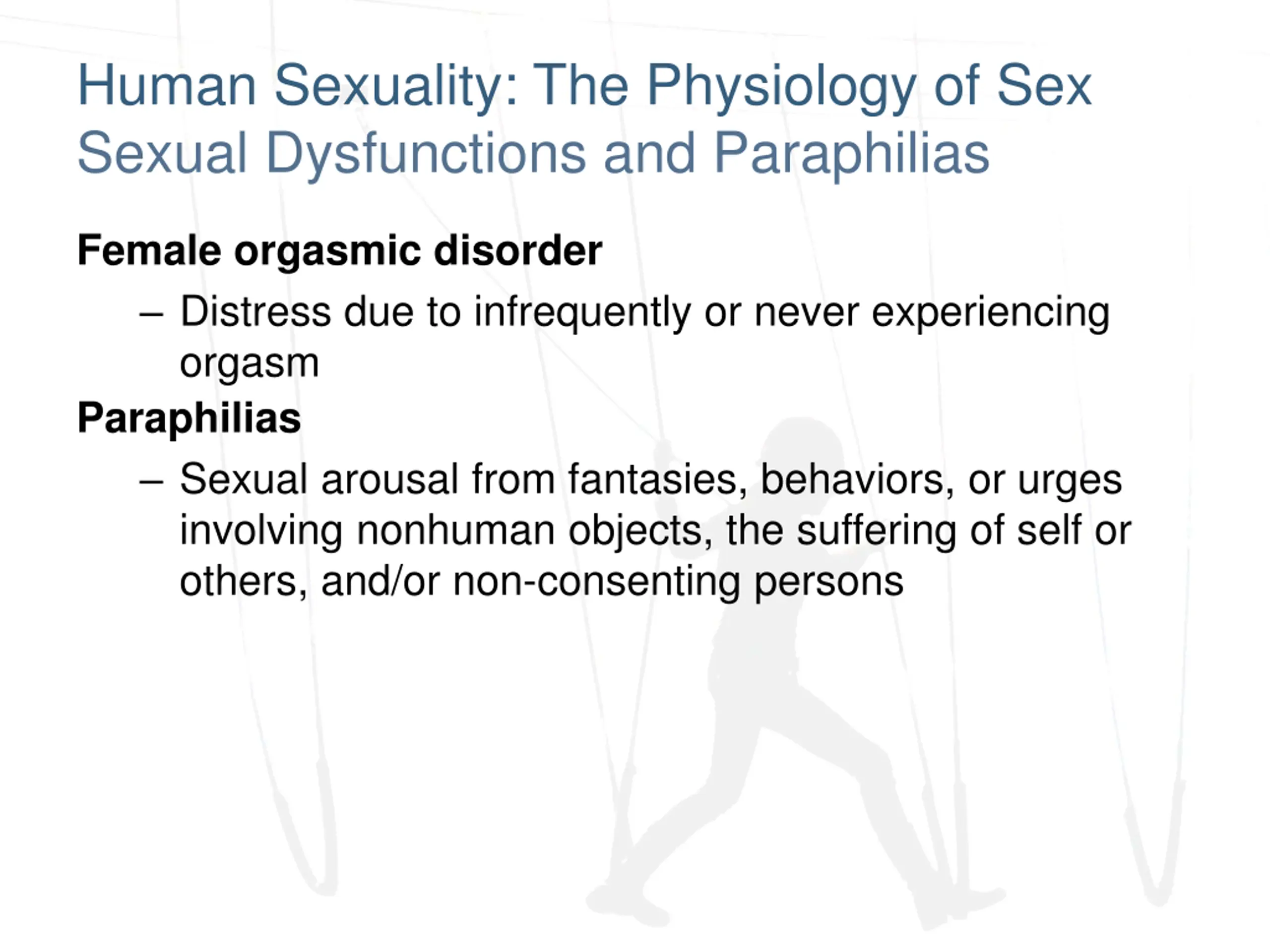 Human Sexuality: The Physiology of Sex
Sexual Dysfunctions and Paraphilias

Female orgasmic disorder

– Distress due to infrequently or never experiencing orgasm

Paraphilias

– Sexual arousal from fantasies, behaviors, or urges involving nonhuman objects, the suffering of self or others, and/or non-consenting persons